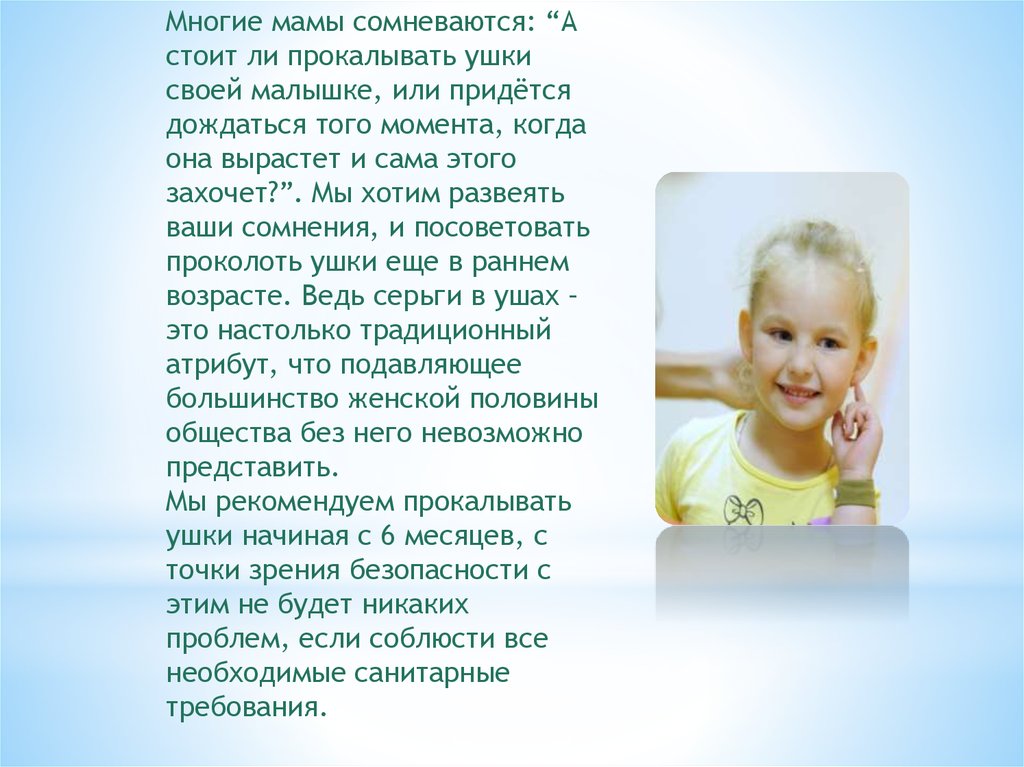 Многие мамы сомневаются: “А стоит ли прокалывать ушки своей малышке, или придётся дождаться того момента, когда она вырастет и сама этого захочет?”. Мы хотим развеять ваши сомнения, и посоветовать проколоть ушки еще в раннем возрасте. Ведь серьги в ушах – это настолько традиционный атрибут, что подавляющее большинство женской половины общества без него невозможно представить.
Мы рекомендуем прокалывать ушки начиная с 6 месяцев, с точки зрения безопасности с этим не будет никаких проблем, если соблюсти все необходимые санитарные требования.